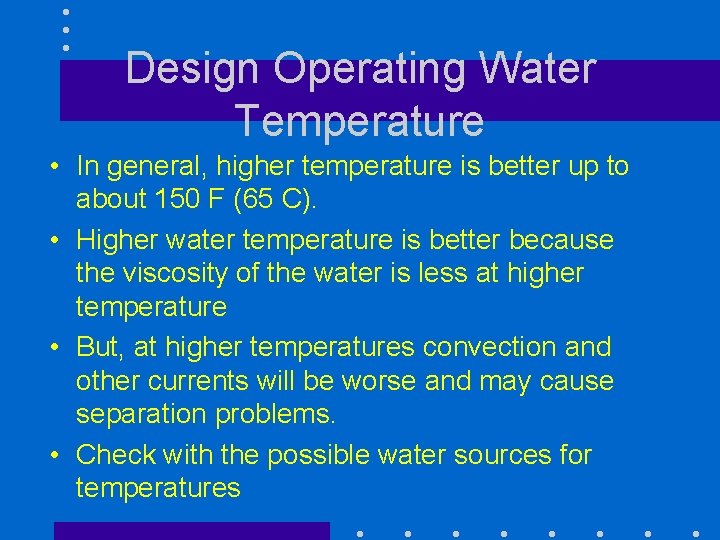 Design Operating Water Temperature

• In general, higher temperature is better up to about 150 F (65 C).

• Higher water temperature is better because the viscosity of the water is less at higher temperature

• But, at higher temperatures convection and other currents will be worse and may cause separation problems.

• Check with the possible water sources for temperatures